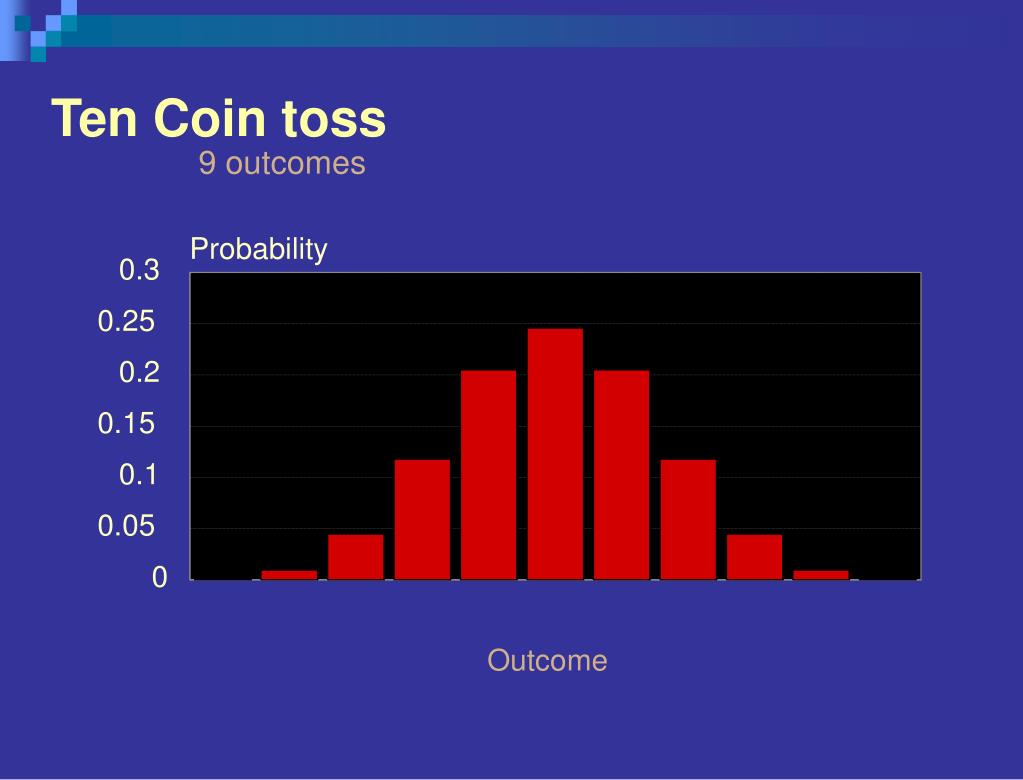 Ten Coin toss
9 outcomes

Probability

0.3
0.25
0.2
0.15
0.1
0.05
0

Outcome